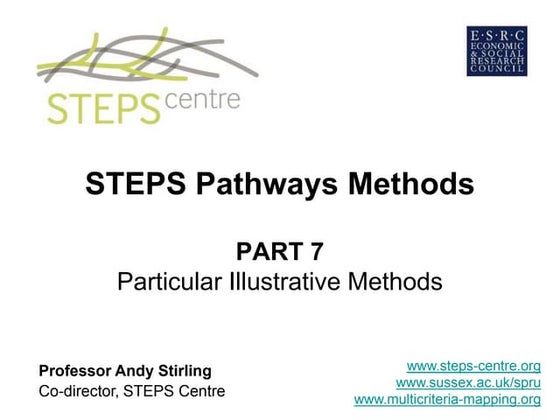 STEPS centre

E·S·R·C
ECONOMIC
& SOCIAL
RESEARCH
COUNCIL

STEPS Pathways Methods

PART 7
Particular Illustrative Methods

Professor Andy Stirling
Co-director, STEPS Centre

www.steps-centre.org
www.sussex.ac.uk/spru
www.multicriteria-mapping.org